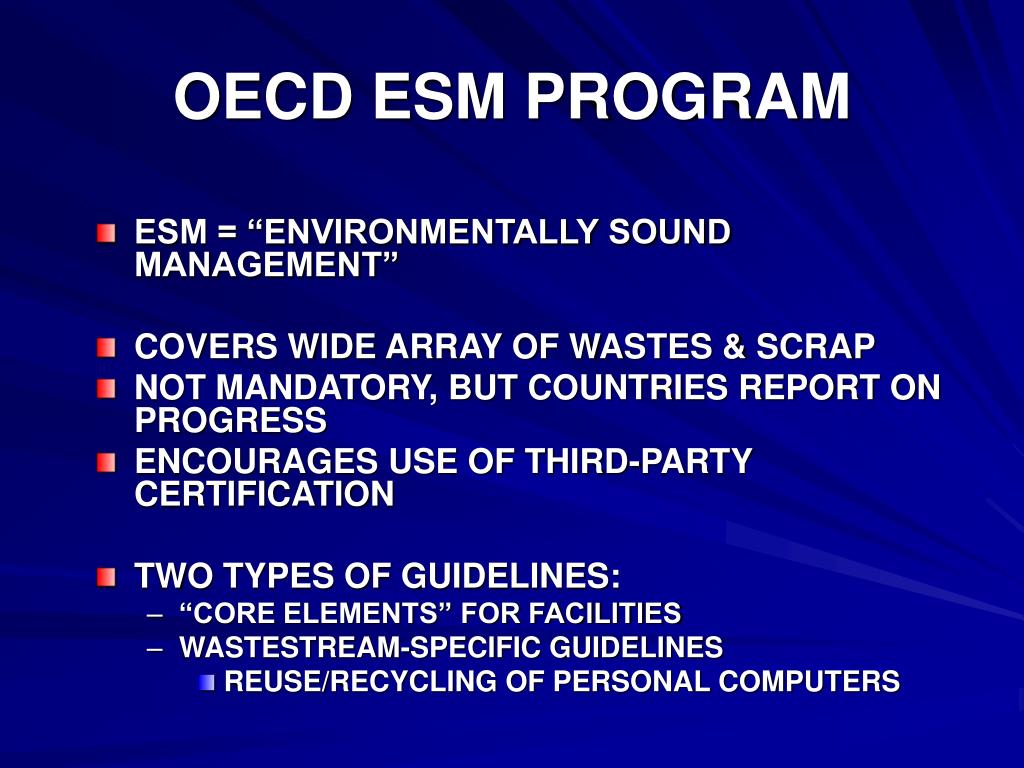 OECD ESM PROGRAM

ESM = “ENVIRONMENTALLY SOUND MANAGEMENT”

COVERS WIDE ARRAY OF WASTES & SCRAP

NOT MANDATORY, BUT COUNTRIES REPORT ON PROGRESS

ENCOURAGES USE OF THIRD-PARTY CERTIFICATION

TWO TYPES OF GUIDELINES:
– “CORE ELEMENTS” FOR FACILITIES
– WASTESTREAM-SPECIFIC GUIDELINES
REUSE/RECYCLING OF PERSONAL COMPUTERS